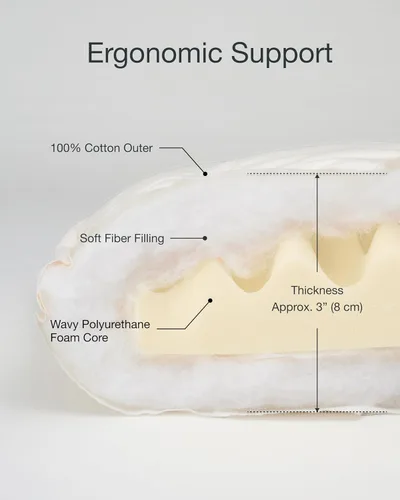 Ergonomic Support

100% Cotton Outer

Soft Fiber Filling

Wavy Polyurethane Foam Core

Thickness
Approx. 3" (8 cm)